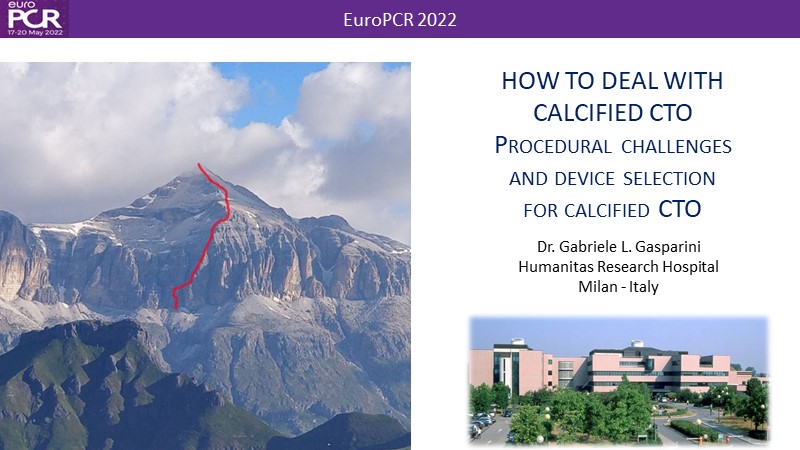 euro
PCR
17-20 May 2022

EuroPCR 2022

HOW TO DEAL WITH CALCIFIED CTO
PROCEDURAL CHALLENGES AND DEVICE SELECTION FOR CALCIFIED CTO

Dr. Gabriele L. Gasparini
Humanitas Research Hospital
Milan - Italy